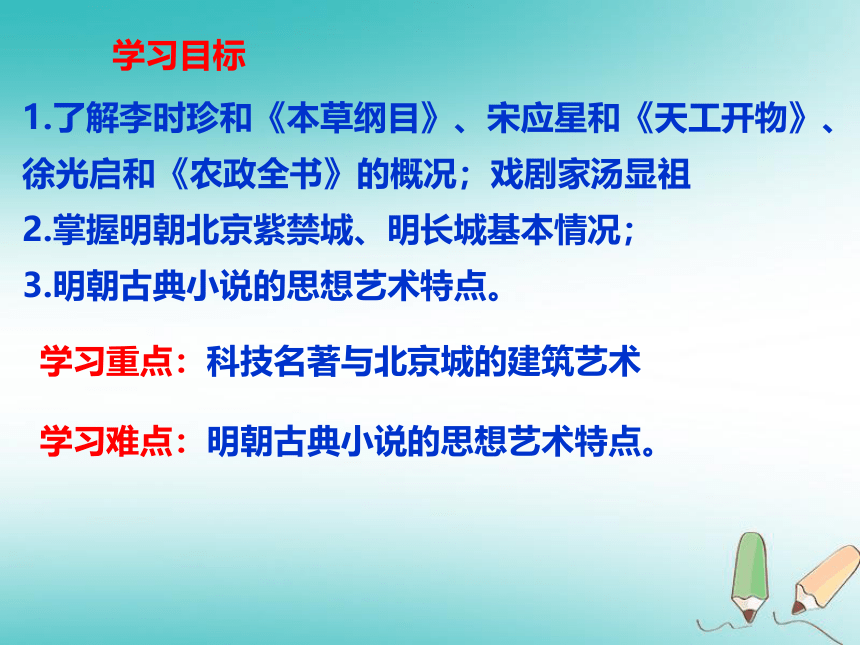 学习目标

1.了解李时珍和《本草纲目》、宋应星和《天工开物》、徐光启和《农政全书》的概况；戏剧家汤显祖

2.掌握明朝北京紫禁城、明长城基本情况；

3.明朝古典小说的思想艺术特点。

学习重点：科技名著与北京城的建筑艺术

学习难点：明朝古典小说的思想艺术特点。